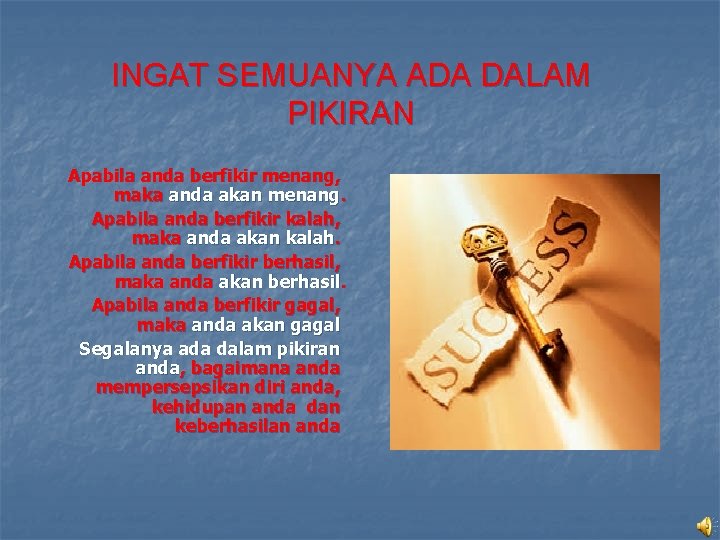 INGAT SEMUANYA ADA DALAM PIKIRAN

Apabila anda berfikir menang, maka anda akan menang.
Apabila anda berfikir kalah, maka anda akan kalah.
Apabila anda berfikir berhasil, maka anda akan berhasil.
Apabila anda berfikir gagal, maka anda akan gagal
Segalanya ada dalam pikiran anda, bagaimana anda mempersepsikan diri anda, kehidupan anda dan keberhasilan anda

SUCCESS